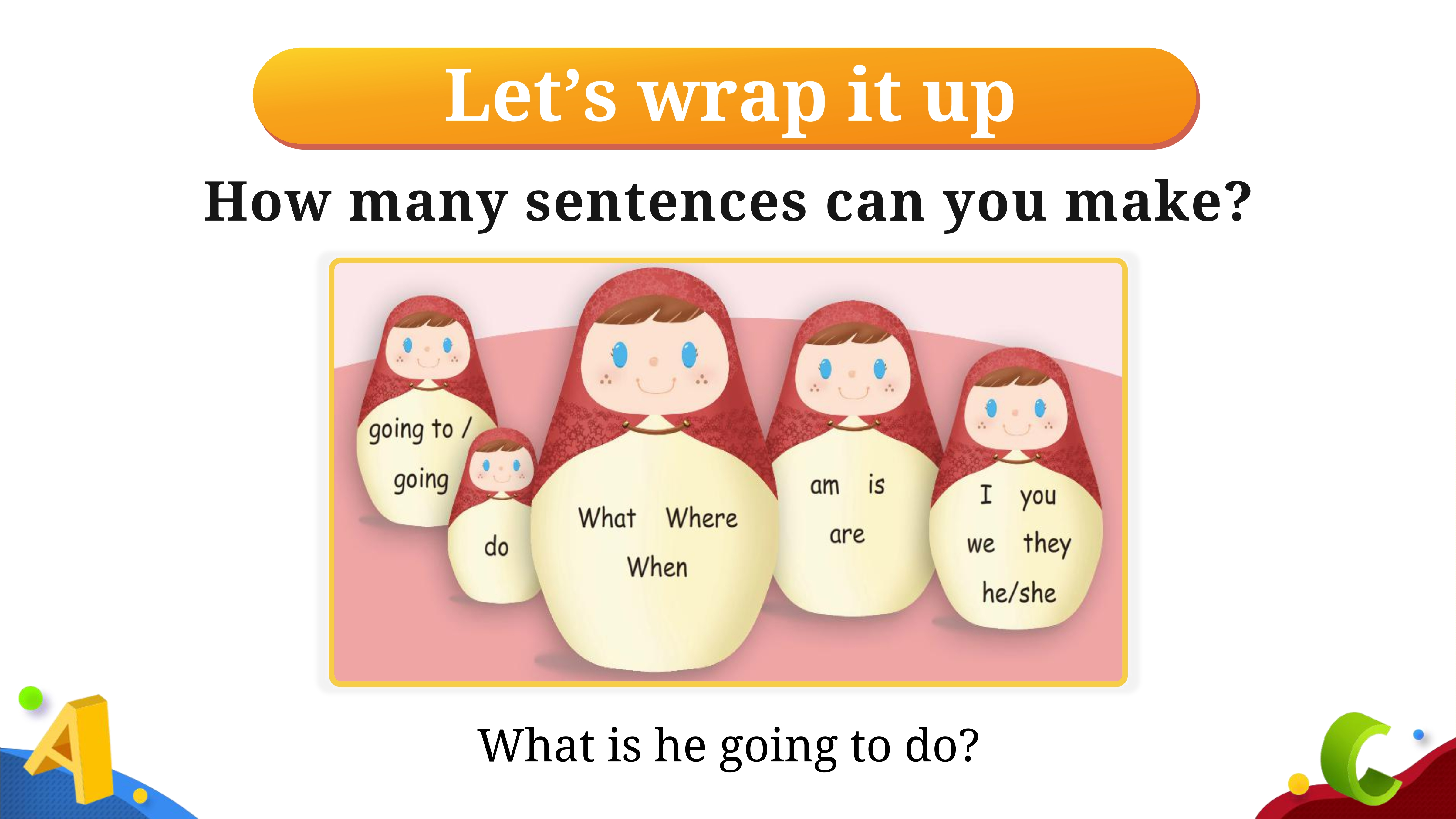 Let's wrap it up

How many sentences can you make?

going to /
going

do

What Where
When

am is
are

I you
we they
he/she

What is he going to do?